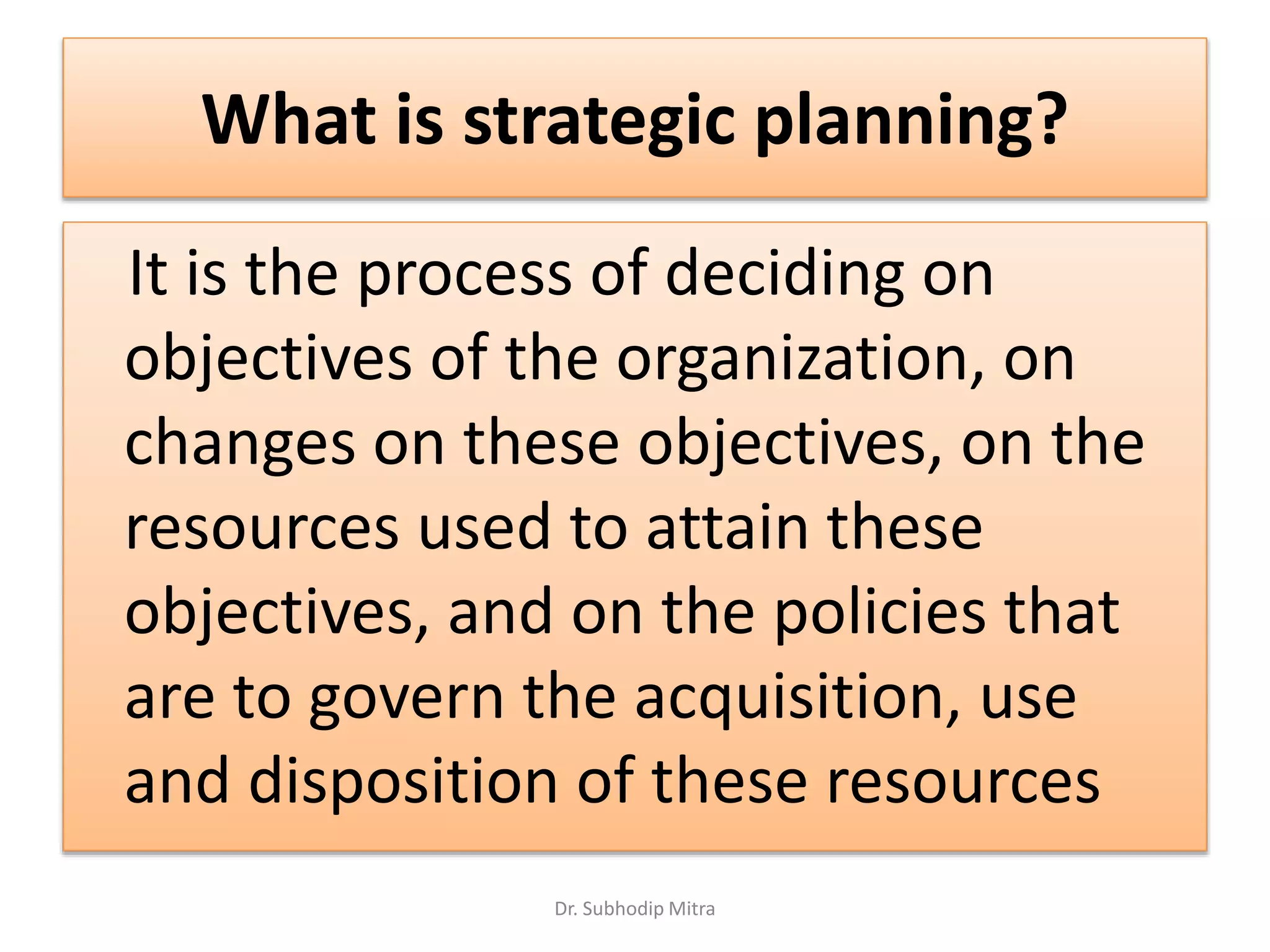 What is strategic planning?

It is the process of deciding on objectives of the organization, on changes on these objectives, on the resources used to attain these objectives, and on the policies that are to govern the acquisition, use and disposition of these resources

Dr. Subhodip Mitra